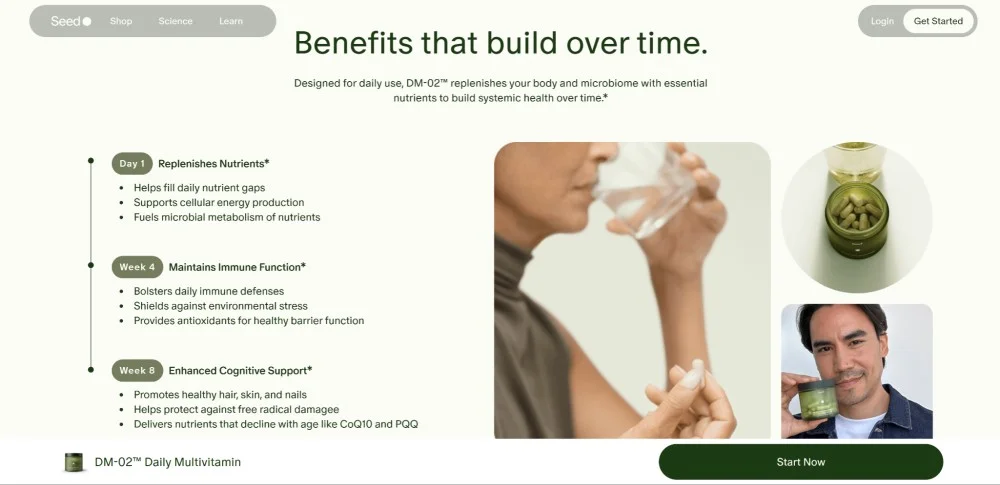 Seed Shop Science Learn

Login Get Started

Benefits that build over time.

Designed for daily use, DM-02™ replenishes your body and microbiome with essential nutrients to build systemic health over time.*

Day 1 Replenishes Nutrients*

- Helps fill daily nutrient gaps
- Supports cellular energy production
- Fuels microbial metabolism of nutrients

Week 4 Maintains Immune Function*

- Bolsters daily immune defenses
- Shields against environmental stress
- Provides antioxidants for healthy barrier function

Week 8 Enhanced Cognitive Support*

- Promotes healthy hair, skin, and nails
- Helps protect against free radical damagee
- Delivers nutrients that decline with age like CoQ10 and PQQ

DM-02™ Daily Multivitamin

Start Now